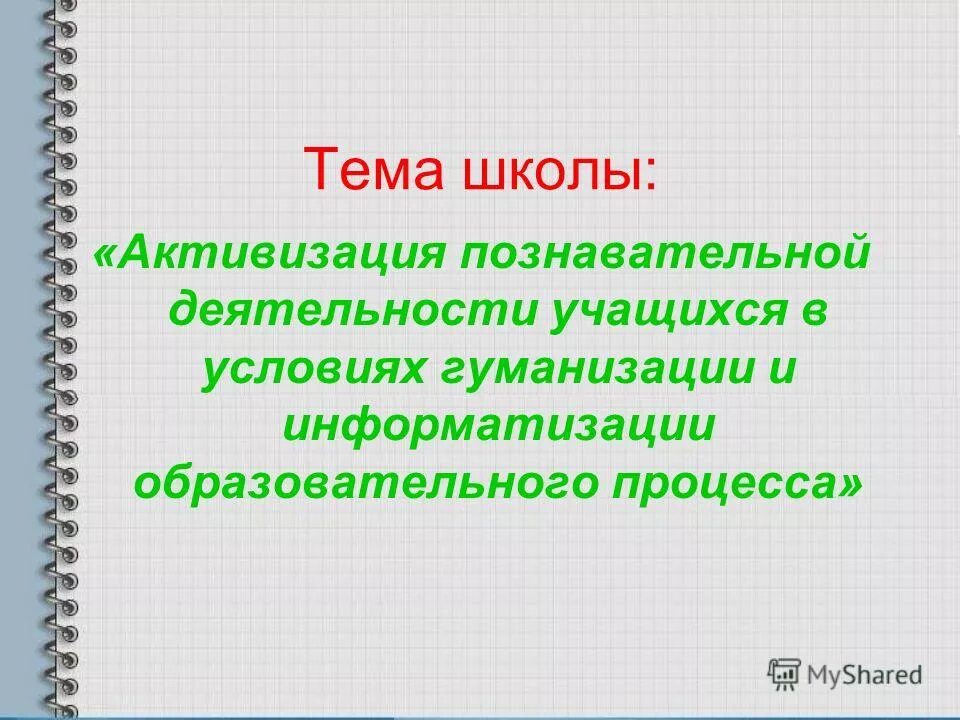 Тема школы:

«Активизация познавательной деятельности учащихся в условиях гуманизации и информатизации образовательного процесса»

MyShared